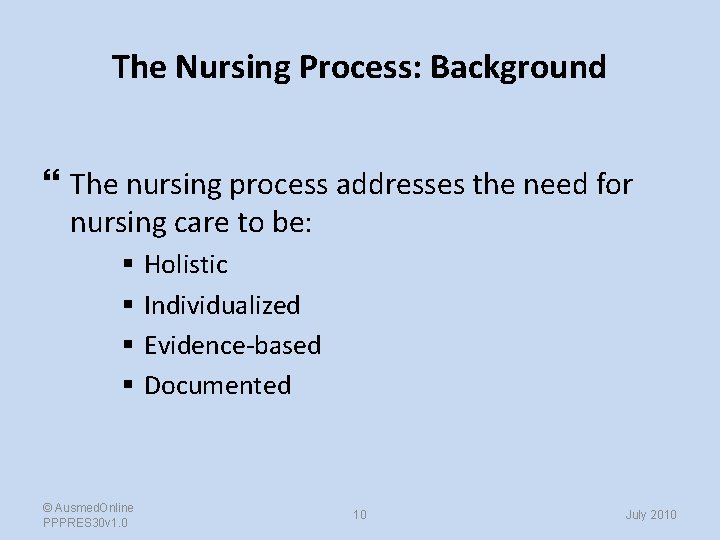 The Nursing Process: Background

“ The nursing process addresses the need for nursing care to be:

▪ Holistic
▪ Individualized
▪ Evidence-based
▪ Documented

© AusmedOnline
PPPRES30v1.0

10

July 2010